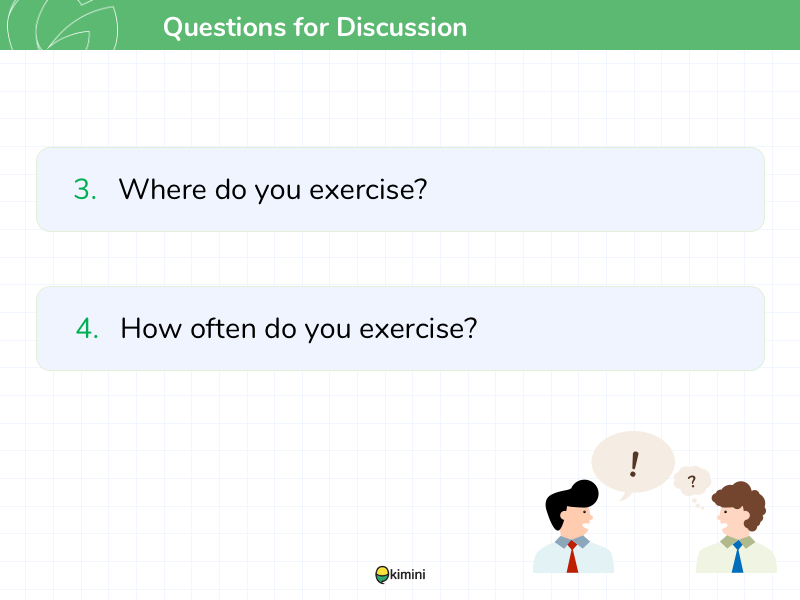 Questions for Discussion

3. Where do you exercise?

4. How often do you exercise?

!

?

kimini